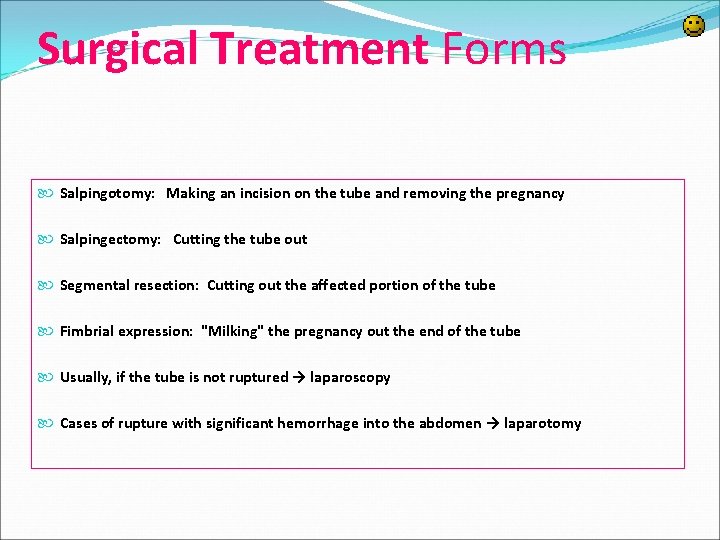 Surgical Treatment Forms

Salpingotomy: Making an incision on the tube and removing the pregnancy

Salpingectomy: Cutting the tube out

Segmental resection: Cutting out the affected portion of the tube

Fimbrial expression: "Milking" the pregnancy out the end of the tube

Usually, if the tube is not ruptured → laparoscopy

Cases of rupture with significant hemorrhage into the abdomen → laparotomy